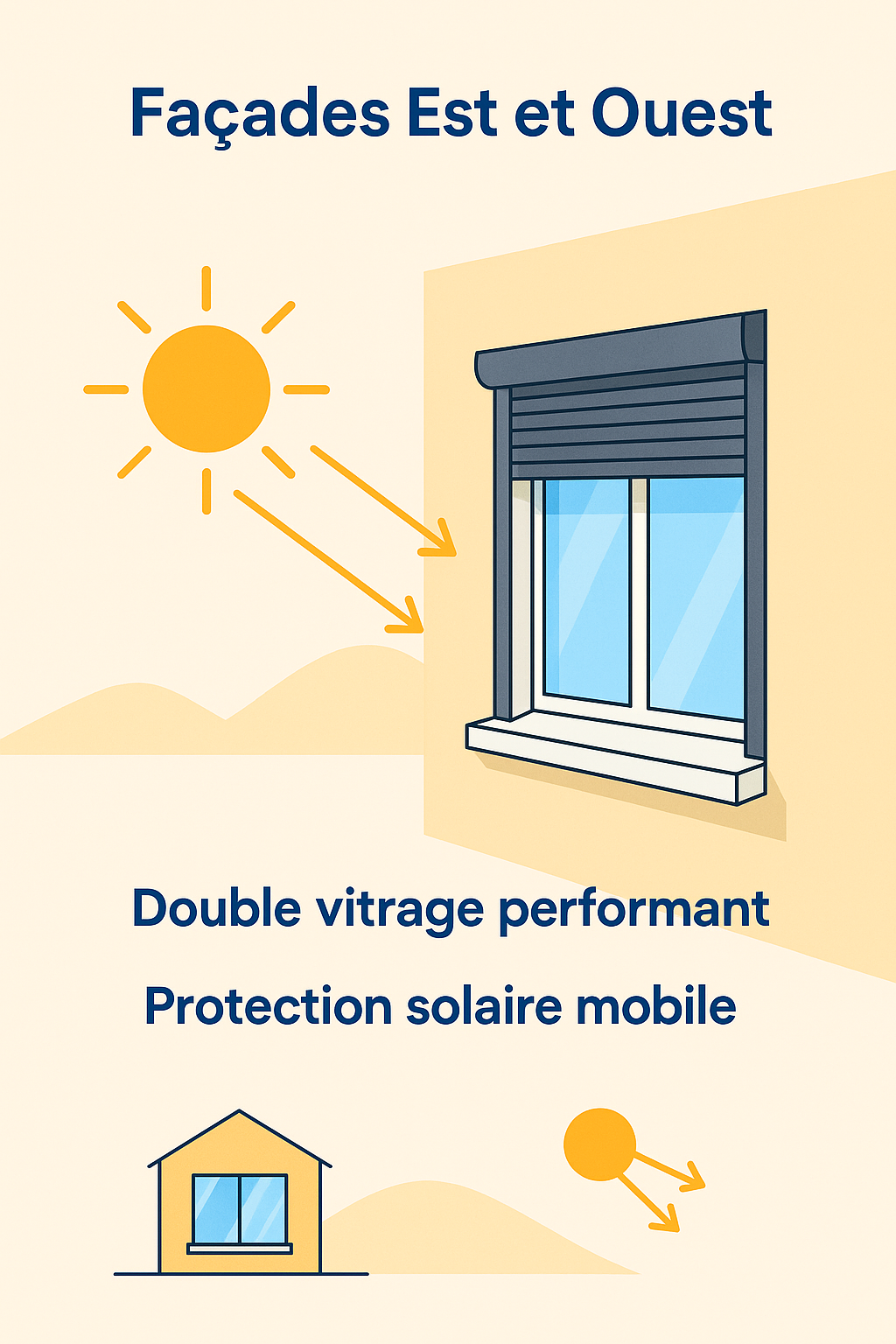 Façades Est et Ouest

Double vitrage performant

Protection solaire mobile